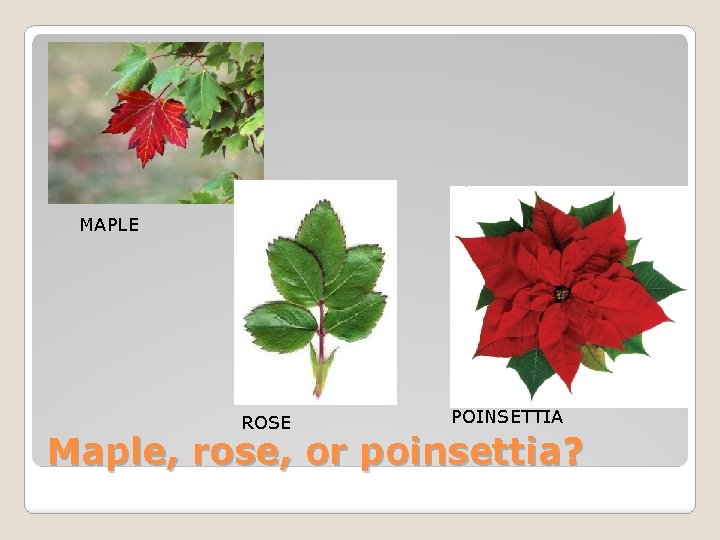 MAPLE

ROSE

POINSETTIA

Maple, rose, or poinsettia?